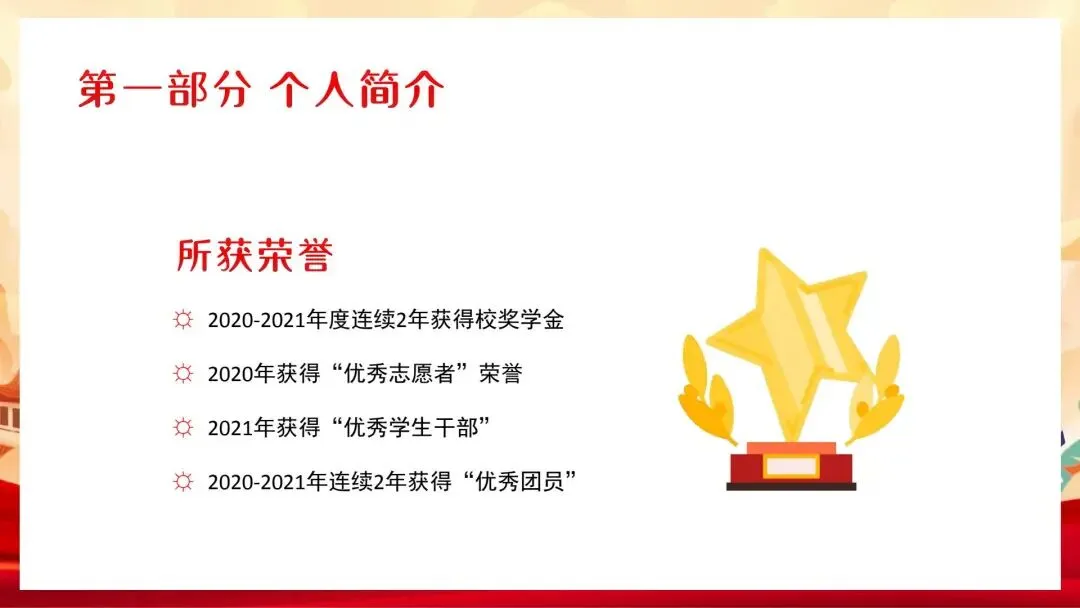 第一部分 个人简介

所获荣誉

☼ 2020-2021年度连续2年获得校奖学金

☼ 2020年获得“优秀志愿者”荣誉

☼ 2021年获得“优秀学生干部”

☼ 2020-2021年连续2年获得“优秀团员”